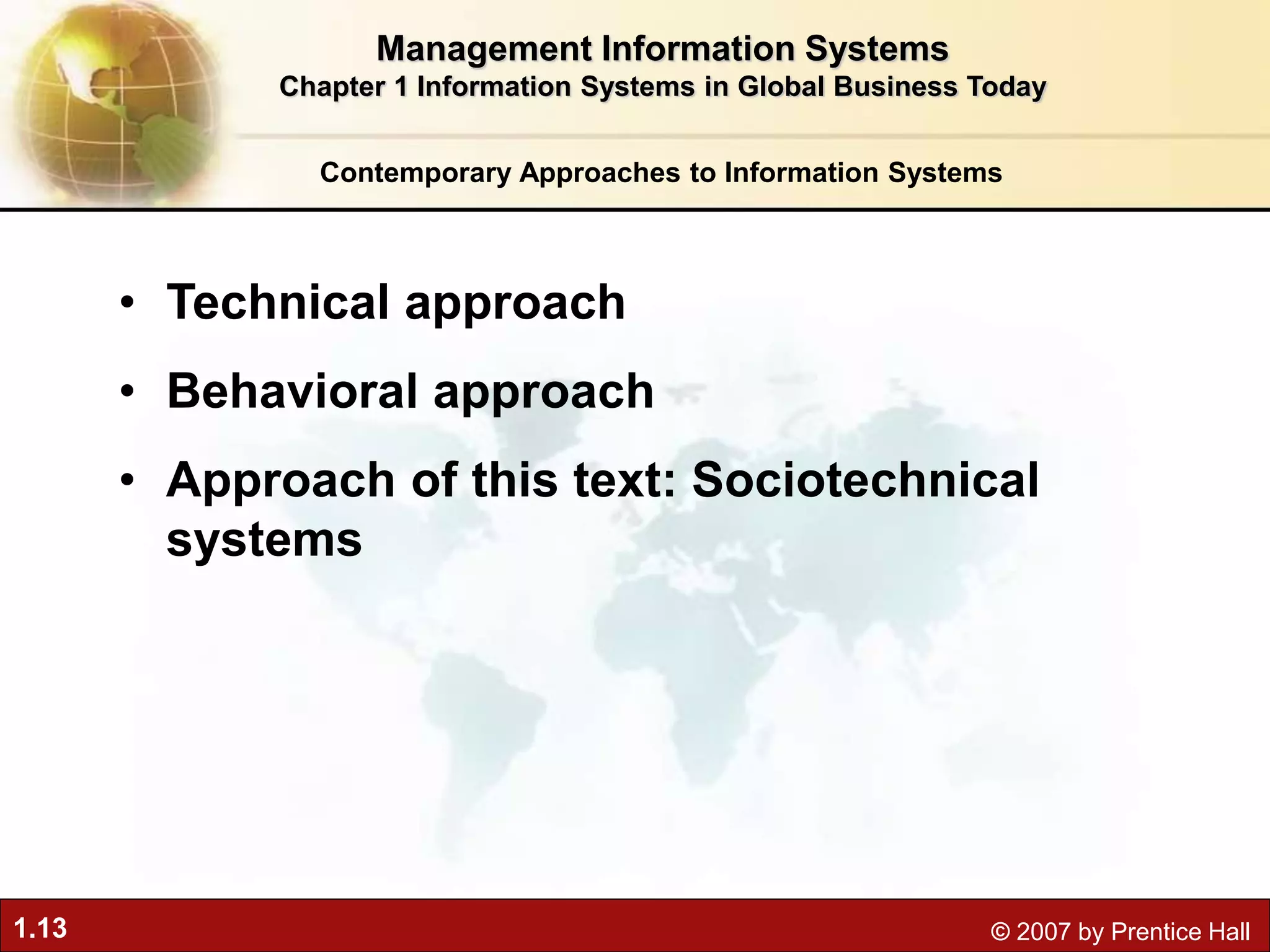 Management Information Systems
Chapter 1 Information Systems in Global Business Today

Contemporary Approaches to Information Systems

• Technical approach
• Behavioral approach
• Approach of this text: Sociotechnical systems

1.13

© 2007 by Prentice Hall